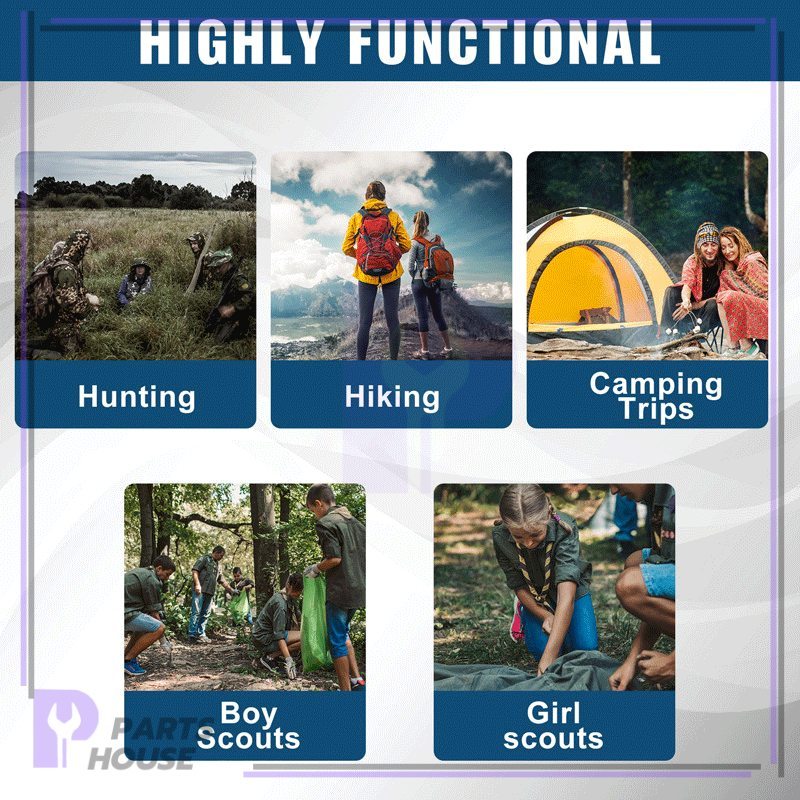 HIGHLY FUNCTIONAL

Hunting

Hiking

Camping Trips

Boy Scouts

Girl scouts

PARTS HOUSE